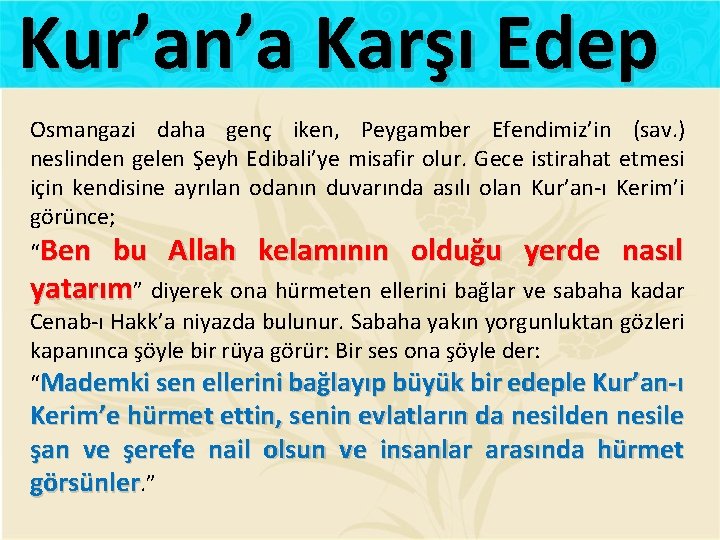 Kur’an’a Karşı Edep

Osmangazi daha genç iken, Peygamber Efendimiz’in (sav.) neslinden gelen Şeyh Edibali’ye misafir olur. Gece istirahat etmesi için kendisine ayrılan odanın duvarında asılı olan Kur’an-ı Kerim’i görünce;

“Ben bu Allah kelamının olduğu yerde nasıl yatarım” diyerek ona hürmeten ellerini bağlar ve sabaha kadar Cenab-ı Hakk’a niyazda bulunur. Sabaha yakın yorgunluktan gözleri kapanınca şöyle bir rüya görür: Bir ses ona şöyle der:

“Mademki sen ellerini bağlayıp büyük bir edeple Kur’an-ı Kerim’e hürmet ettin, senin evlatların da nesilden nesile şan ve şerefe nail olsun ve insanlar arasında hürmet görsünler.”